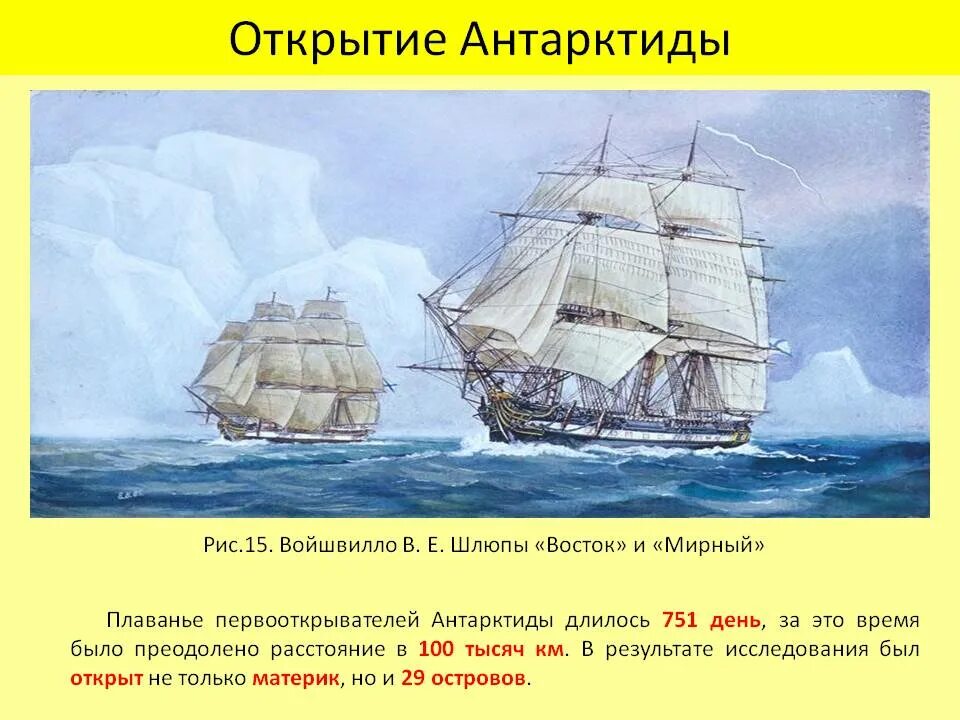 Открытие Антарктиды

Рис.15. Войшвилло В. Е. Шлюпы «Восток» и «Мирный»

Плаванье первооткрывателей Антарктиды длилось 751 день, за это время было преодолено расстояние в 100 тысяч км. В результате исследования был открыт не только материк, но и 29 островов.